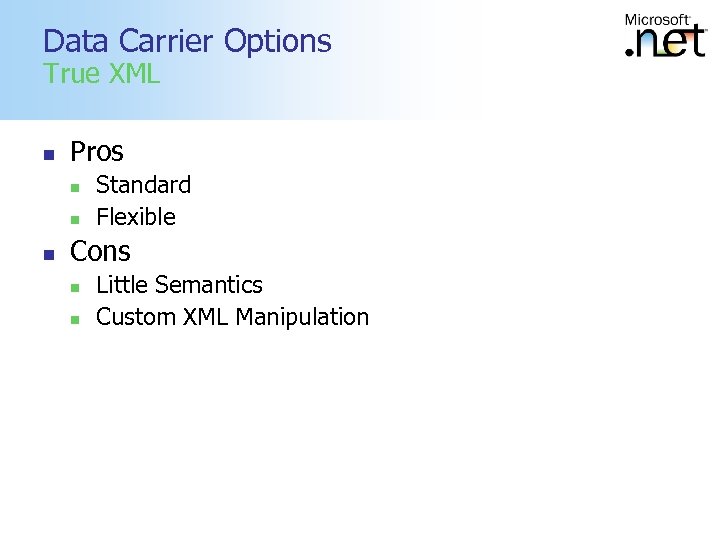 Data Carrier Options
True XML

Microsoft .net

- Pros
  - Standard
  - Flexible
- Cons
  - Little Semantics
  - Custom XML Manipulation